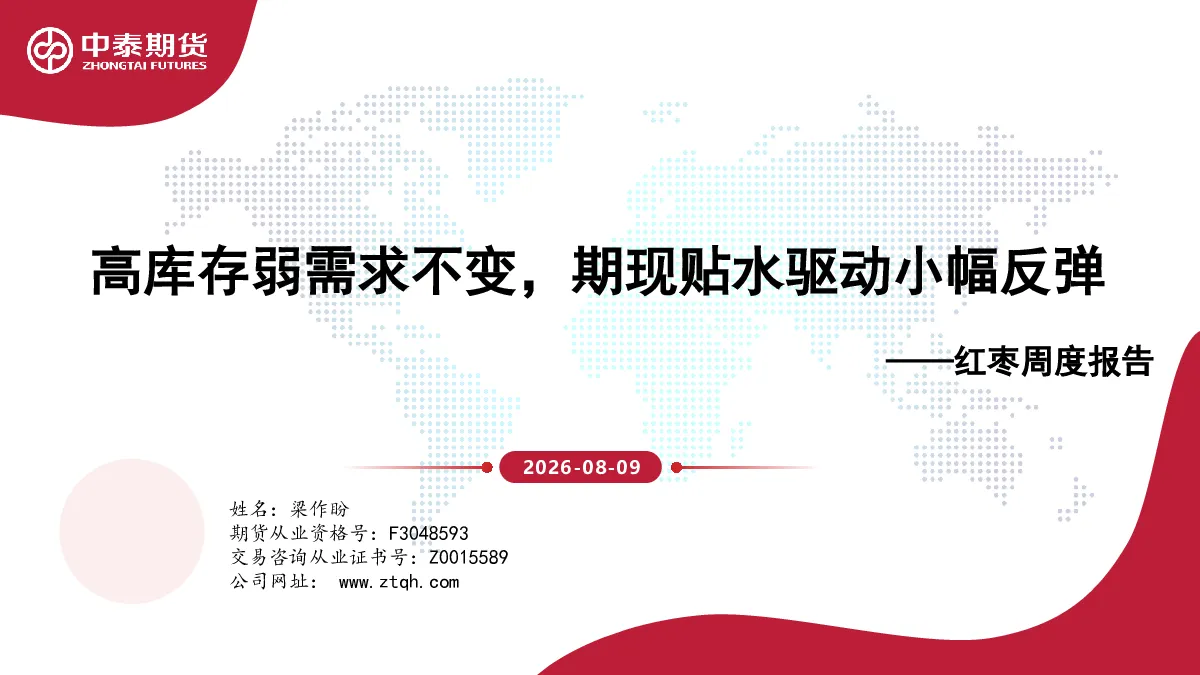 中泰期货
ZHONGTAI FUTURES

高库存弱需求不变，期现贴水驱动小幅反弹

——红枣周度报告

2026-08-09

姓名：梁作盼
期货从业资格号：F3048593
交易咨询从业证书号：Z0015589
公司网址： www.ztqh.com